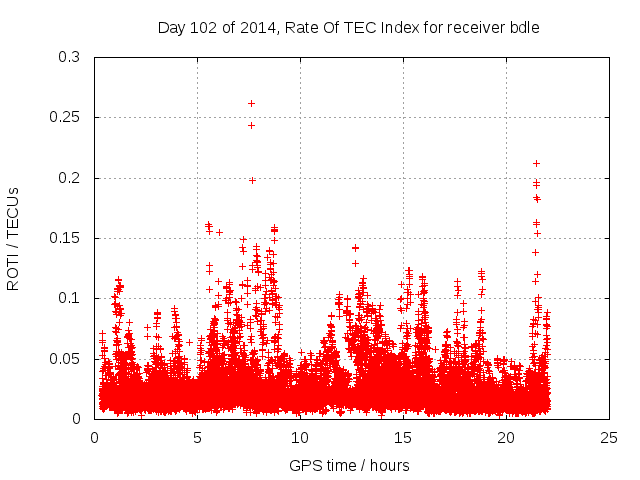 Day 102 of 2014, Rate Of TEC Index for receiver bdle

ROTI / TECUs

0.3
0.25
0.2
0.15
0.1
0.05
0

0 5 10 15 20 25

GPS time / hours